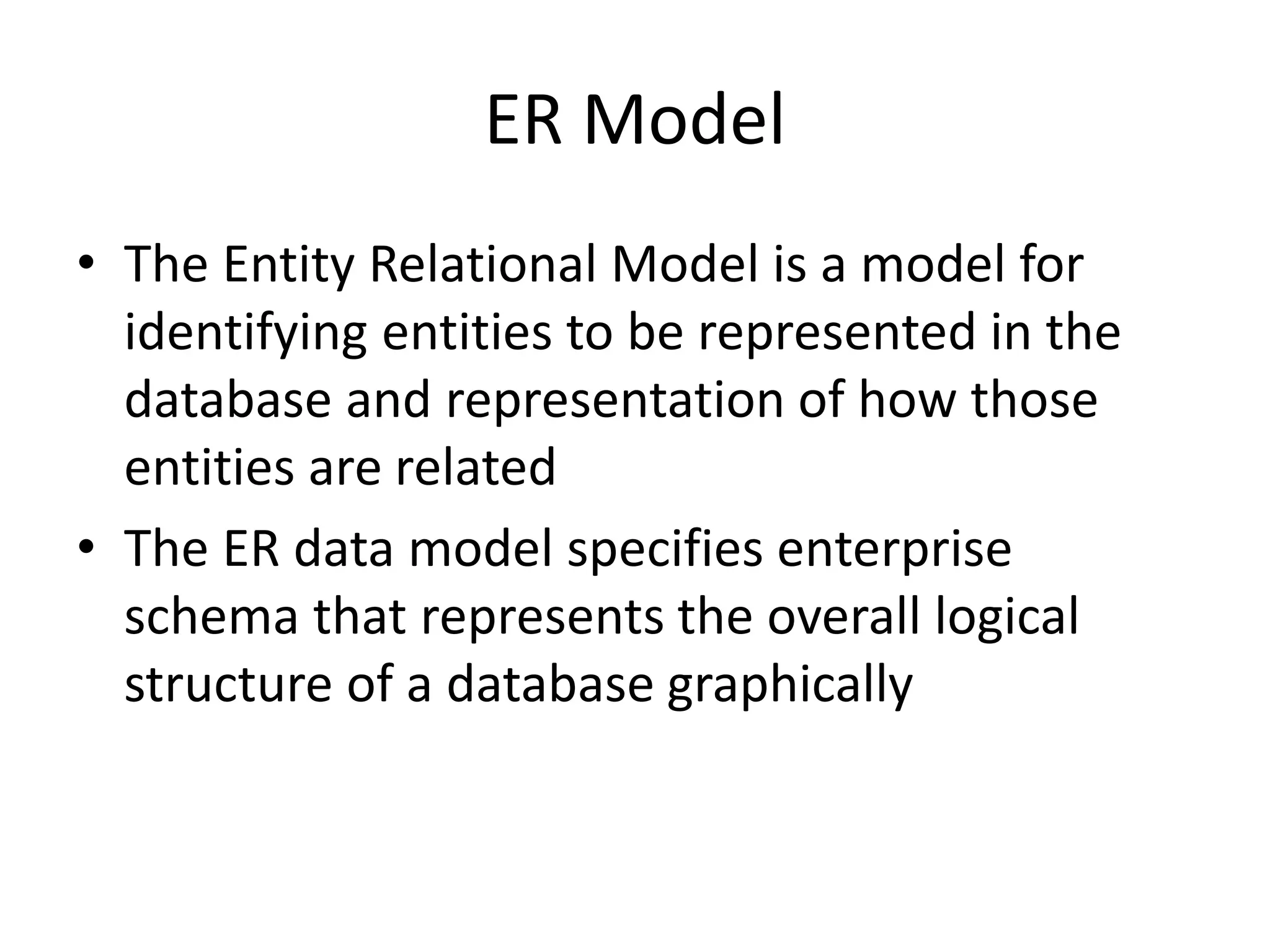 ER Model

• The Entity Relational Model is a model for identifying entities to be represented in the database and representation of how those entities are related

• The ER data model specifies enterprise schema that represents the overall logical structure of a database graphically